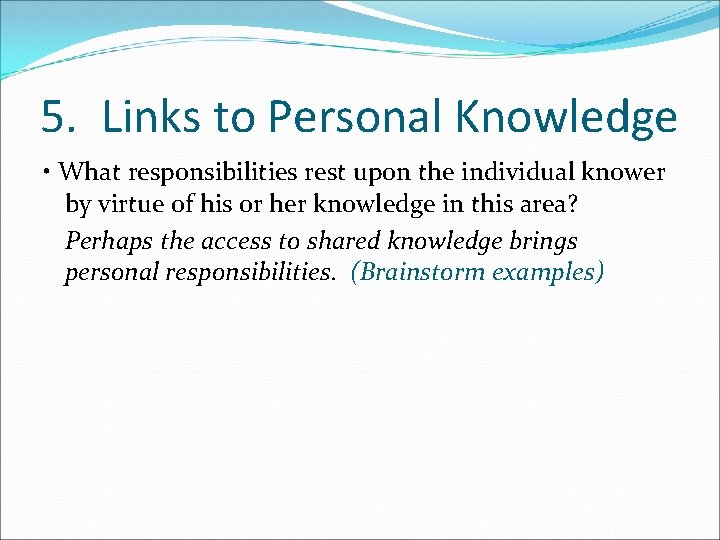 5. Links to Personal Knowledge

• What responsibilities rest upon the individual knower by virtue of his or her knowledge in this area?

Perhaps the access to shared knowledge brings personal responsibilities. (Brainstorm examples)